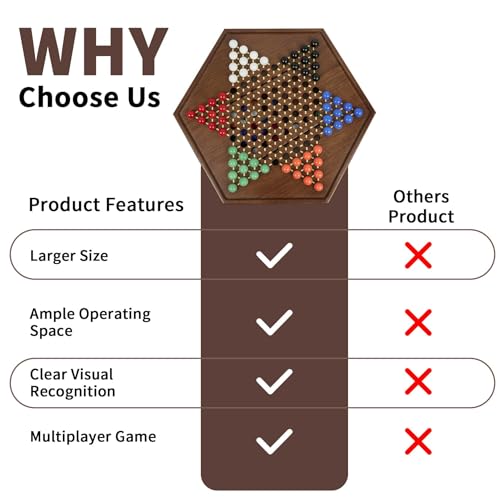 WHY
Choose Us

| Product Features | | Others Product |
|---|---|---|
| Larger Size | ✓ | ✗ |
| Ample Operating Space | ✓ | ✗ |
| Clear Visual Recognition | ✓ | ✗ |
| Multiplayer Game | ✓ | ✗ |